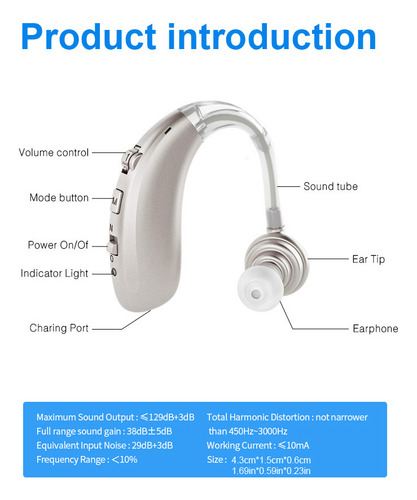 Product introduction

Volume control

Mode button

M

N

Power On/Of

O

Indicator Light

Charing Port

Sound tube

Ear Tip

Earphone

Maximum Sound Output : ≤129dB+3dB
Full range sound gain : 38dB±5dB
Equivalent Input Noise : 29dB+3dB
Frequency Range : <10%

Total Harmonic Distortion : not narrower than 450Hz~3000Hz
Working Current : ≤10mA
Size : 4.3cm*1.5cm*0.6cm
1.69in*0.59in*0.23in